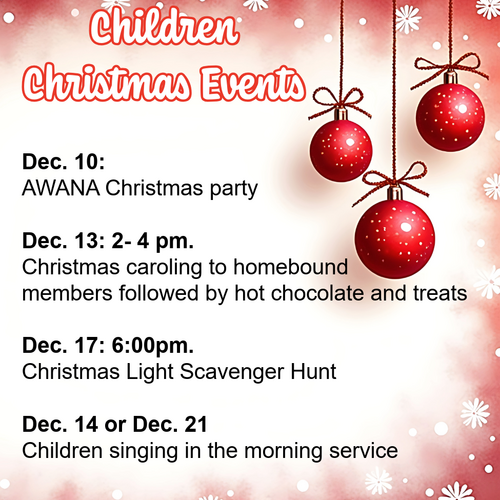 Children Christmas Events

Dec. 10:
AWANA Christmas party

Dec. 13: 2- 4 pm.
Christmas caroling to homebound members followed by hot chocolate and treats

Dec. 17: 6:00pm.
Christmas Light Scavenger Hunt

Dec. 14 or Dec. 21
Children singing in the morning service